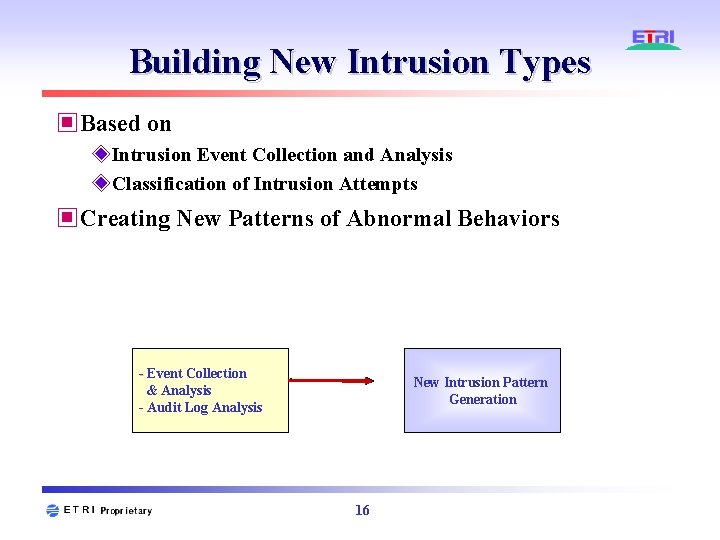 ETRI

Building New Intrusion Types

Based on

Intrusion Event Collection and Analysis

Classification of Intrusion Attempts

Creating New Patterns of Abnormal Behaviors

- Event Collection & Analysis
- Audit Log Analysis

New Intrusion Pattern Generation

ETRI Proprietary

16